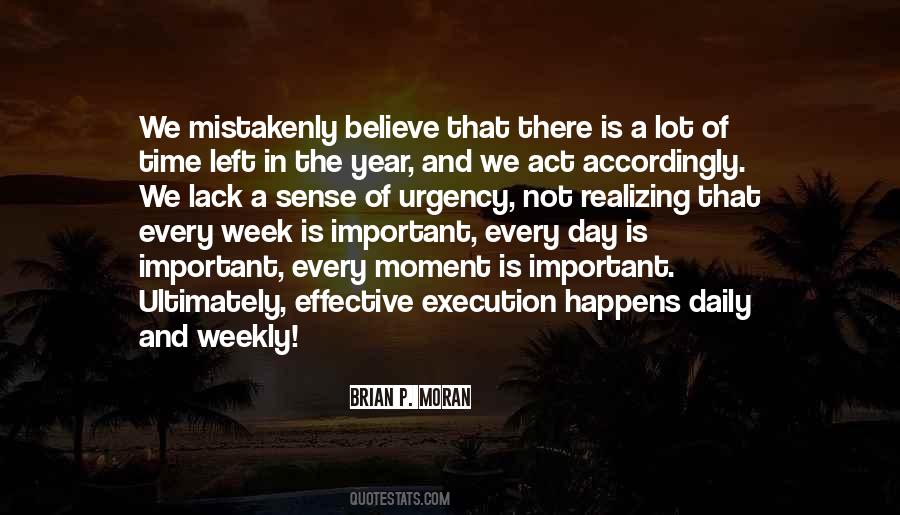 We mistakenly believe that there is a lot of time left in the year, and we act accordingly. We lack a sense of urgency, not realizing that every week is important, every day is important, every moment is important. Ultimately, effective execution happens daily and weekly!

BRIAN P. MORAN

QUOTESTATS.COM